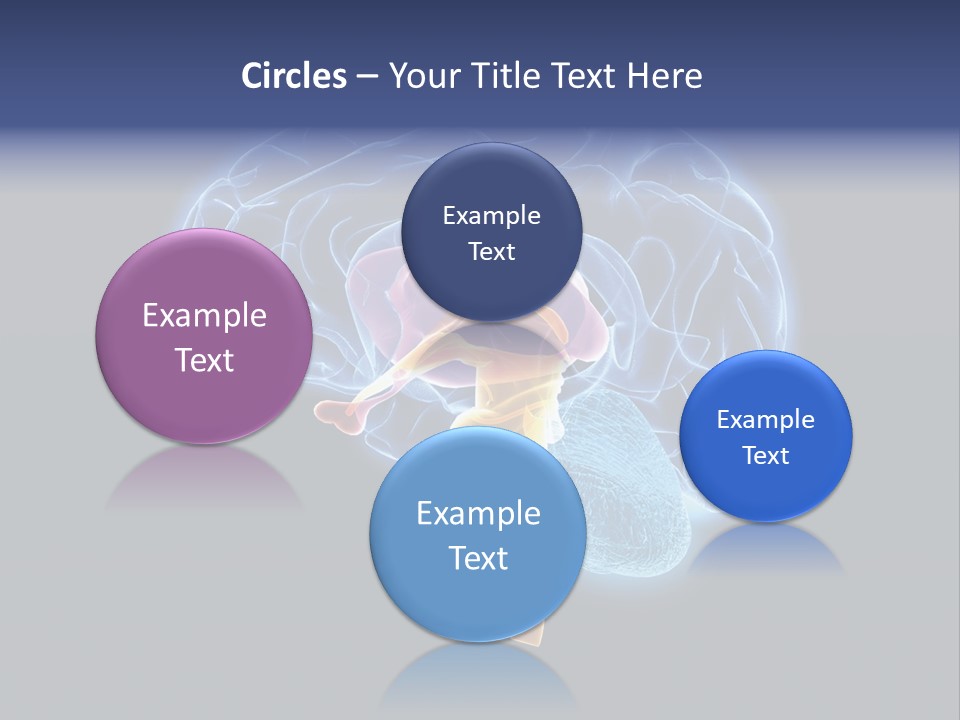 Circles – Your Title Text Here

Example Text

Example Text

Example Text

Example Text